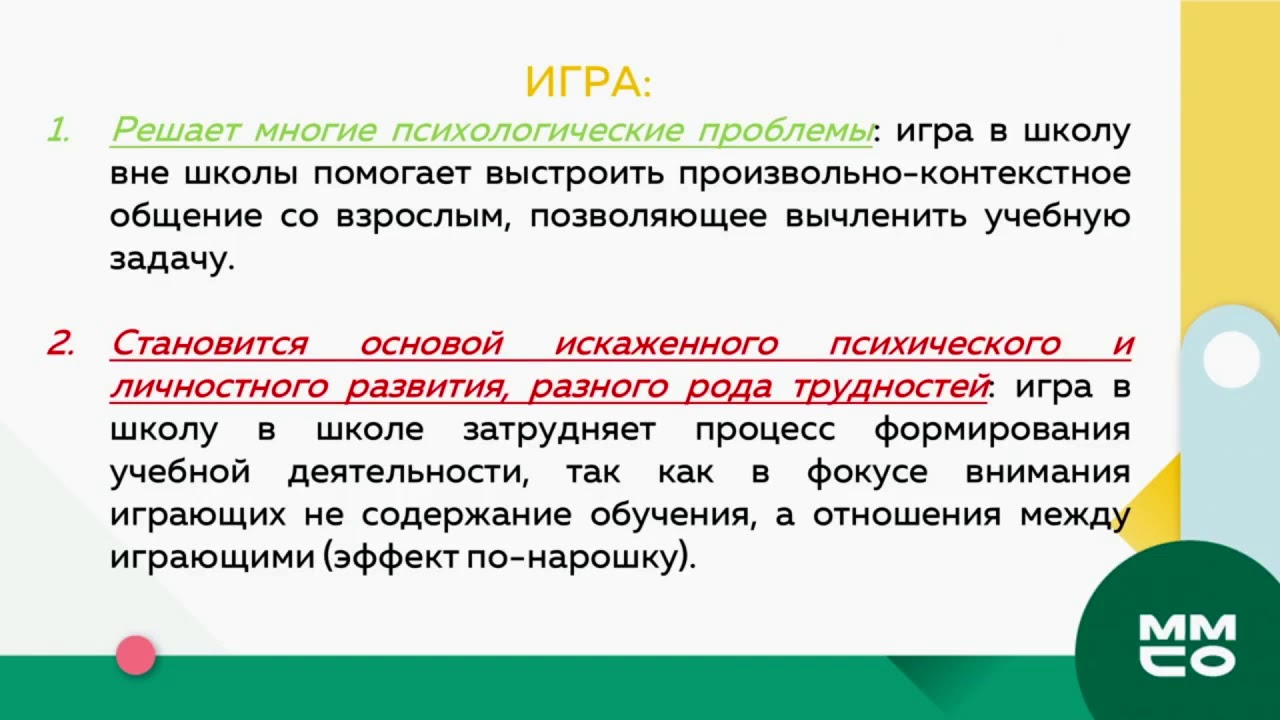 ИГРА:

1. Решает многие психологические проблемы: игра в школу вне школы помогает выстроить произвольно-контекстное общение со взрослым, позволяющее вычленить учебную задачу.

2. Становится основой искаженного психического и личностного развития, разного рода трудностей: игра в школу в школе затрудняет процесс формирования учебной деятельности, так как в фокусе внимания играющих не содержание обучения, а отношения между играющими (эффект по-нарошку).

ММСО